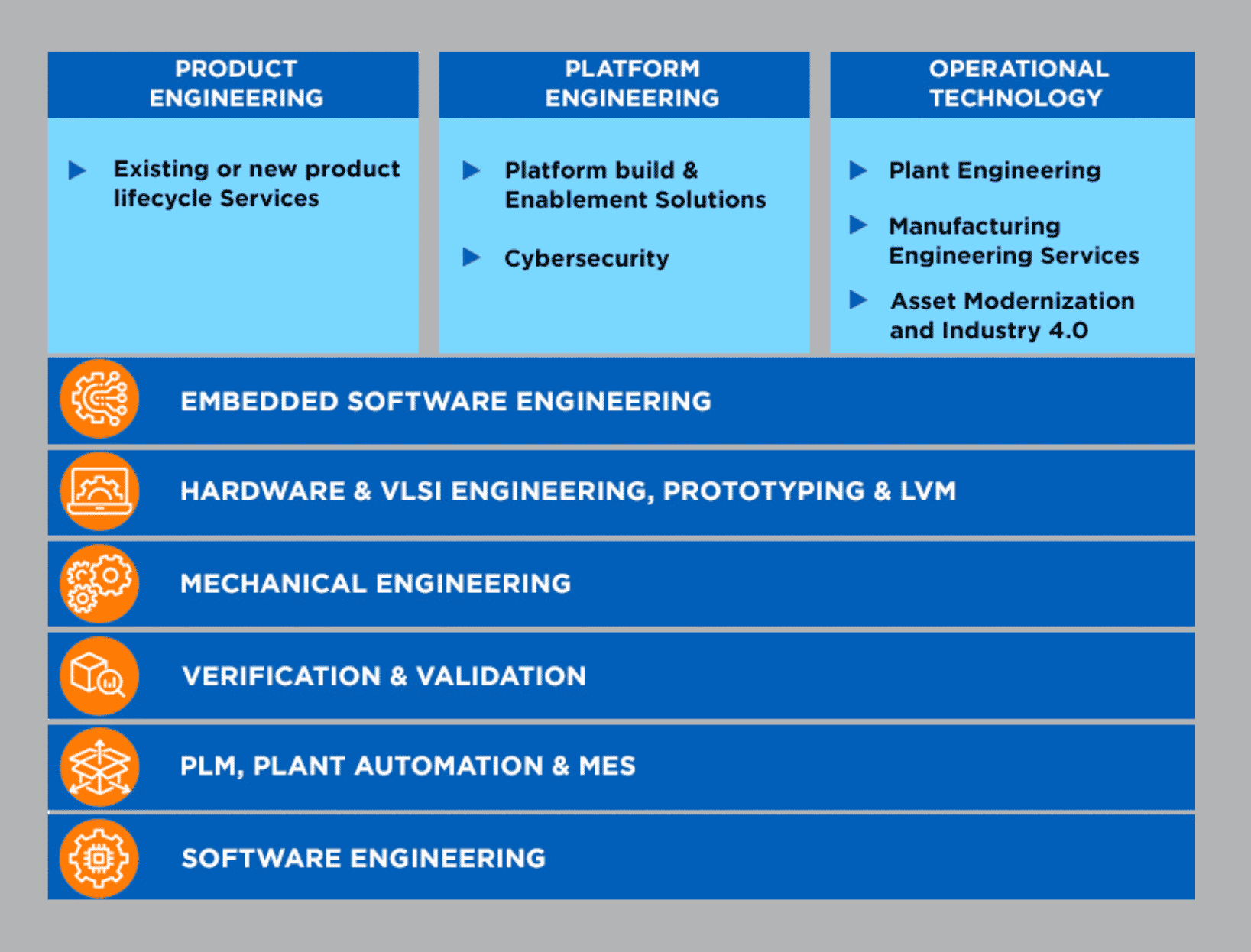 PRODUCT ENGINEERING

Existing or new product lifecycle Services

PLATFORM ENGINEERING

Platform build & Enablement Solutions

Cybersecurity

OPERATIONAL TECHNOLOGY

Plant Engineering

Manufacturing Engineering Services

Asset Modernization and Industry 4.0

EMBEDDED SOFTWARE ENGINEERING

HARDWARE & VLSI ENGINEERING, PROTOTYPING & LVM

MECHANICAL ENGINEERING

VERIFICATION & VALIDATION

PLM, PLANT AUTOMATION & MES

SOFTWARE ENGINEERING